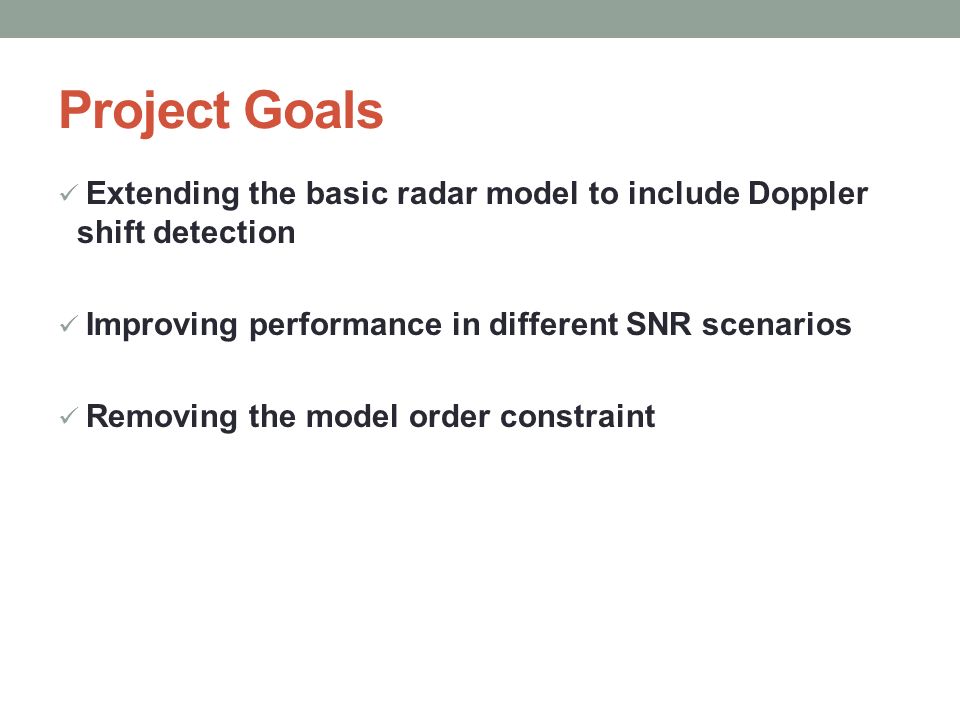 Project Goals

✓ Extending the basic radar model to include Doppler shift detection

✓ Improving performance in different SNR scenarios

✓ Removing the model order constraint